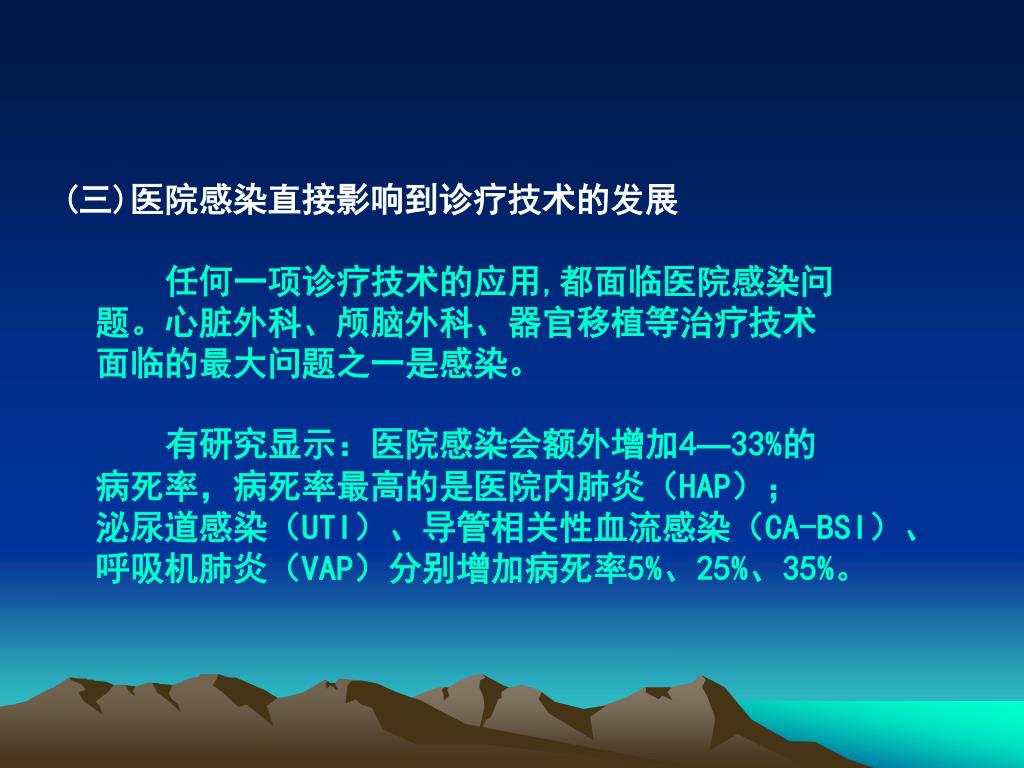 (三)医院感染直接影响到诊疗技术的发展

任何一项诊疗技术的应用,都面临医院感染问题。心脏外科、颅脑外科、器官移植等治疗技术面临的最大问题之一是感染。

有研究显示：医院感染会额外增加4—33%的病死率，病死率最高的是医院内肺炎（HAP）；泌尿道感染（UTI）、导管相关性血流感染（CA-BSI）、呼吸机肺炎（VAP）分别增加病死率5%、25%、35%。